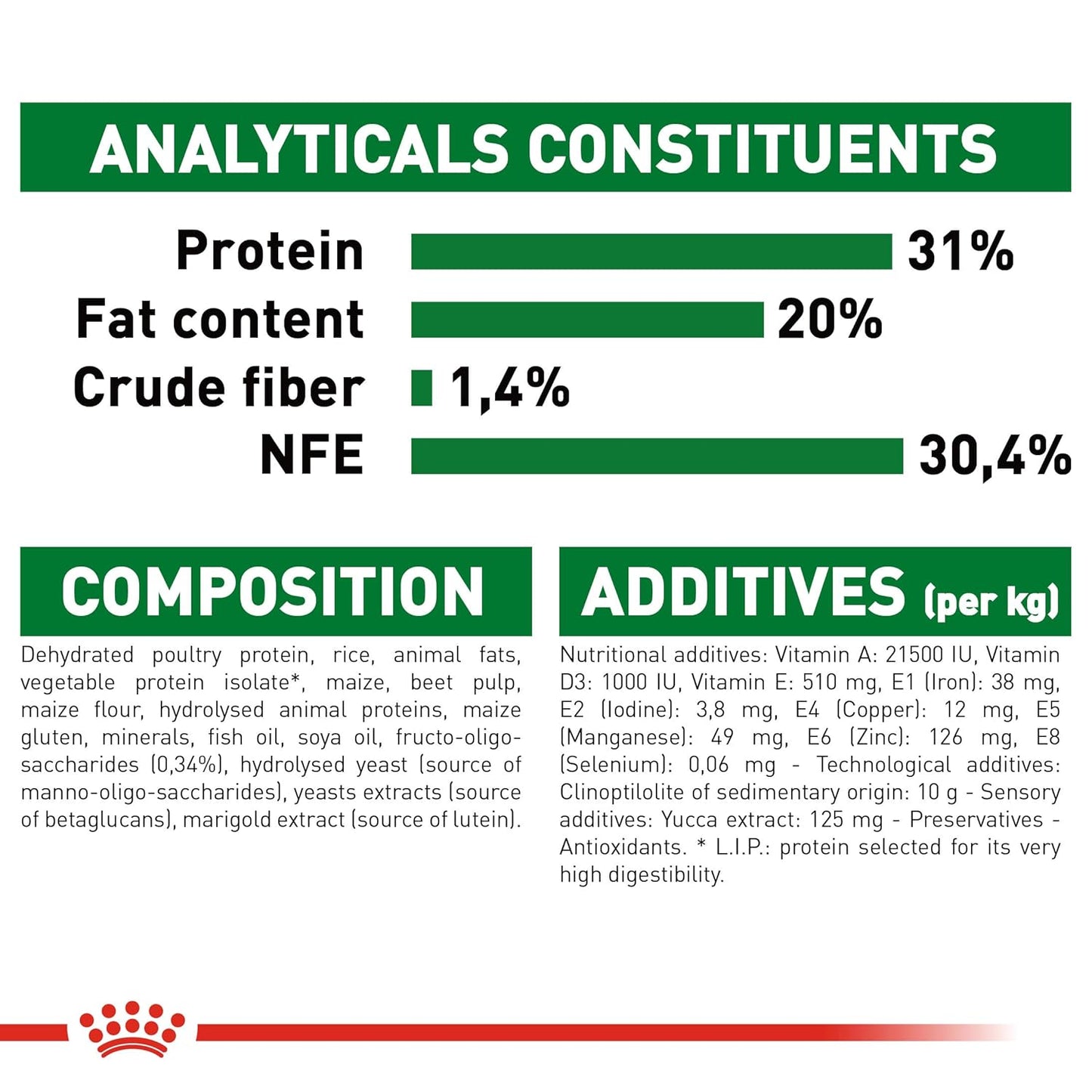 ANALYTICALS CONSTITUENTS

Protein 31%
Fat content 20%
Crude fiber 1,4%
NFE 30,4%

COMPOSITION

Dehydrated poultry protein, rice, animal fats, vegetable protein isolate*, maize, beet pulp, maize flour, hydrolysed animal proteins, maize gluten, minerals, fish oil, soya oil, fructo-oligo-saccharides (0,34%), hydrolysed yeast (source of manno-oligo-saccharides), yeasts extracts (source of betaglucans), marigold extract (source of lutein).

ADDITIVES (per kg)

Nutritional additives: Vitamin A: 21500 IU, Vitamin D3: 1000 IU, Vitamin E: 510 mg, E1 (Iron): 38 mg, E2 (Iodine): 3,8 mg, E4 (Copper): 12 mg, E5 (Manganese): 49 mg, E6 (Zinc): 126 mg, E8 (Selenium): 0,06 mg - Technological additives: Clinoptilolite of sedimentary origin: 10 g - Sensory additives: Yucca extract: 125 mg - Preservatives - Antioxidants. * L.I.P.: protein selected for its very high digestibility.